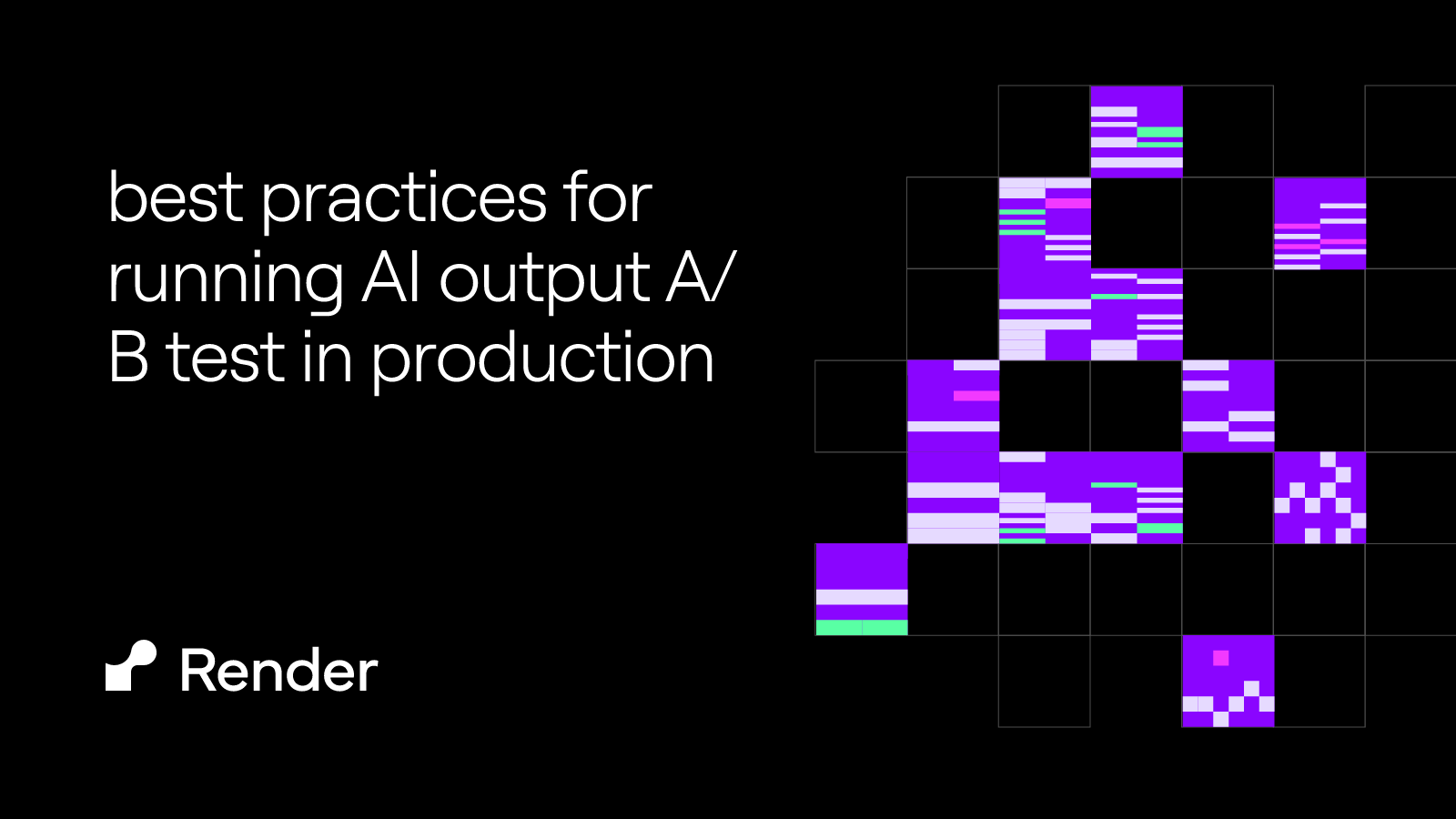 best practices for running AI output A/B test in production

Render